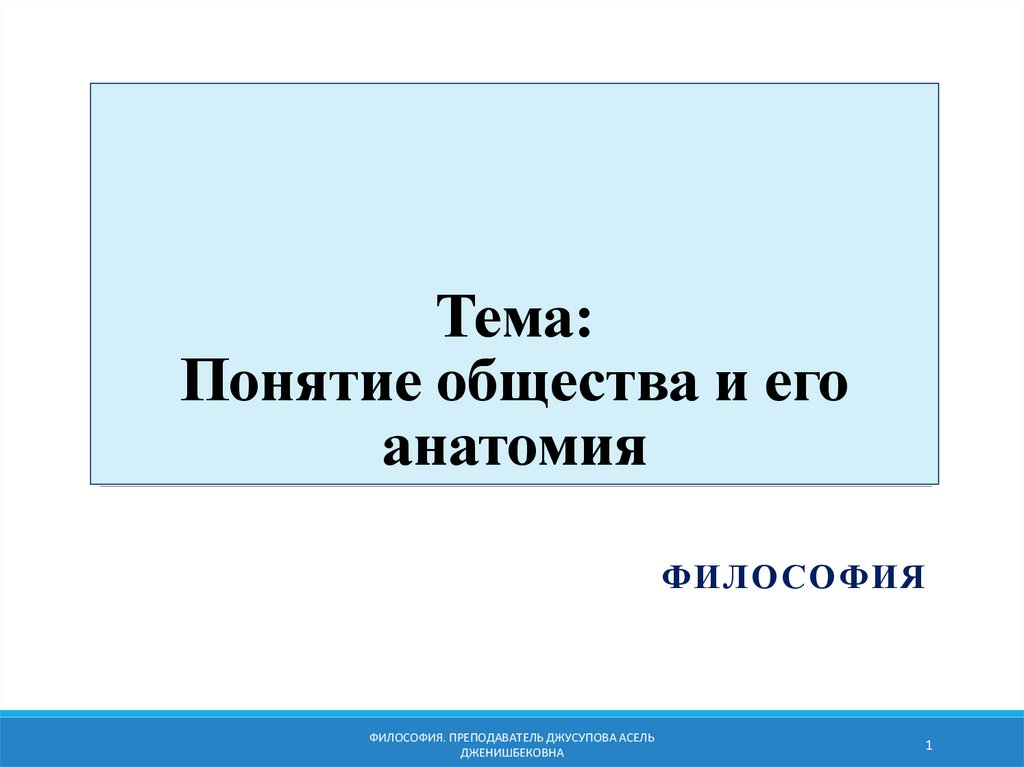 Тема:
Понятие общества и его анатомия

ФИЛОСОФИЯ

ФИЛОСОФИЯ. ПРЕПОДАВАТЕЛЬ ДЖУСУПОВА АСЕЛЬ ДЖЕНИШБЕКОВНА

1